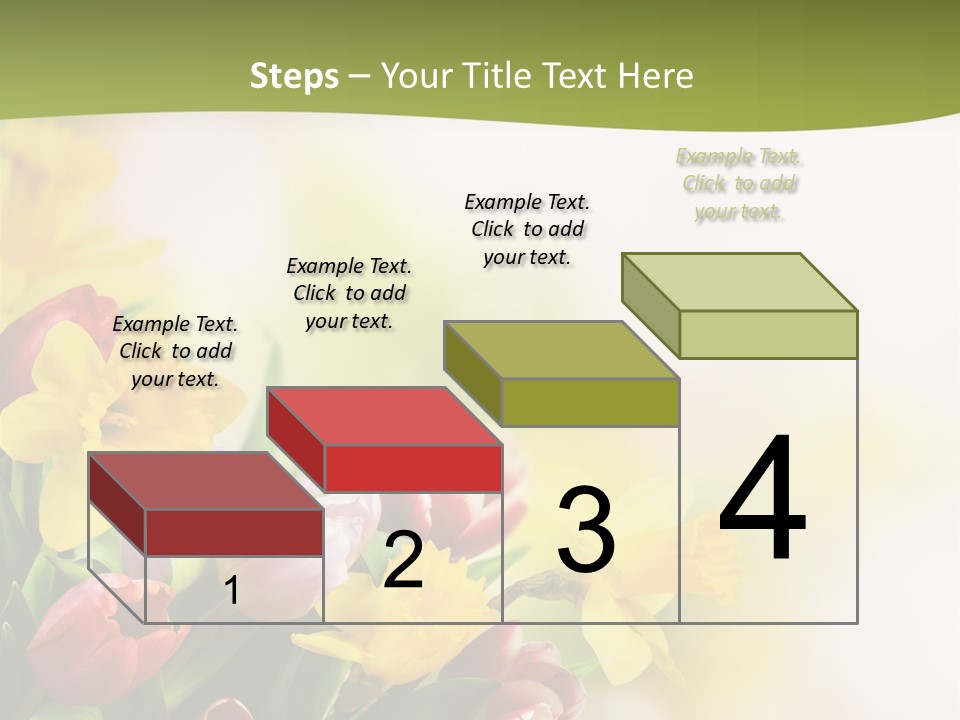 Steps – Your Title Text Here

Example Text. Click to add your text.

Example Text. Click to add your text.

Example Text. Click to add your text.

Example Text. Click to add your text.

1

2

3

4